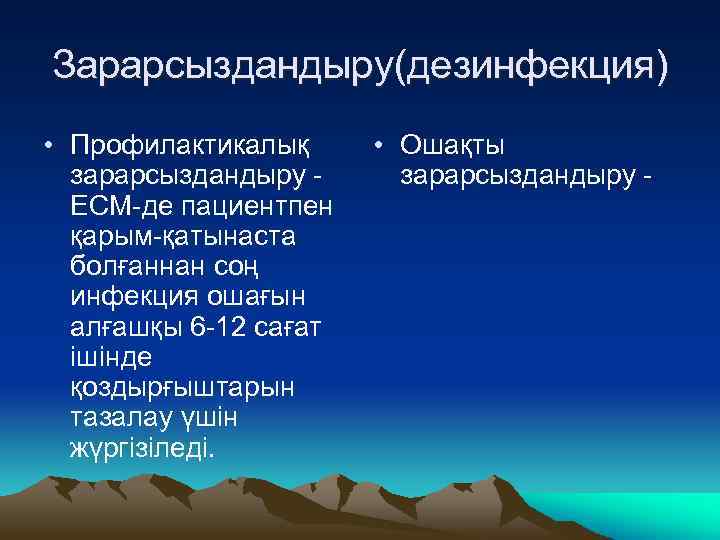 Зарарсыздандыру(дезинфекция)

• Профилактикалық зарарсыздандыру - ЕСМ-де пациентпен қарым-қатынаста болғаннан соң инфекция ошағын алғашқы 6-12 сағат ішінде қоздырғыштарын тазалау үшін жүргізіледі.

• Ошақты зарарсыздандыру -